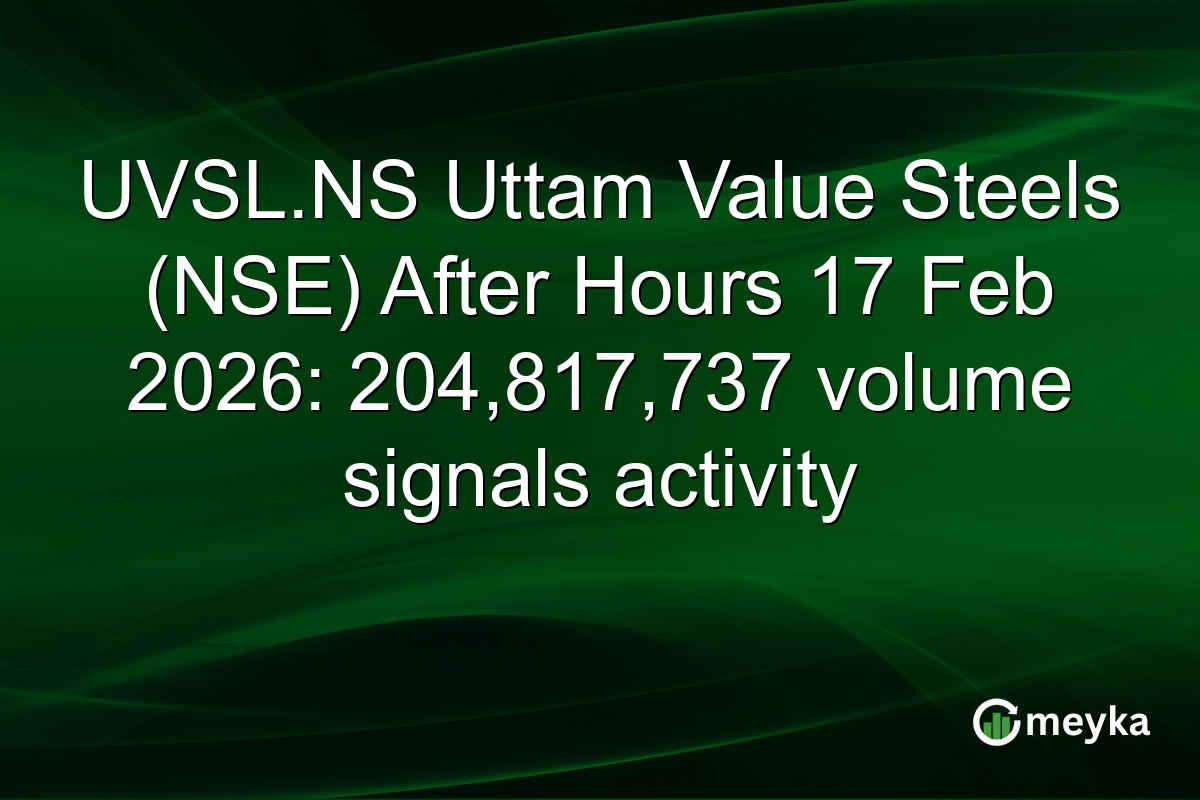 UVSL.NS Uttam Value Steels (NSE) After Hours 17 Feb 2026: 204,817,737 volume signals activity

meyka